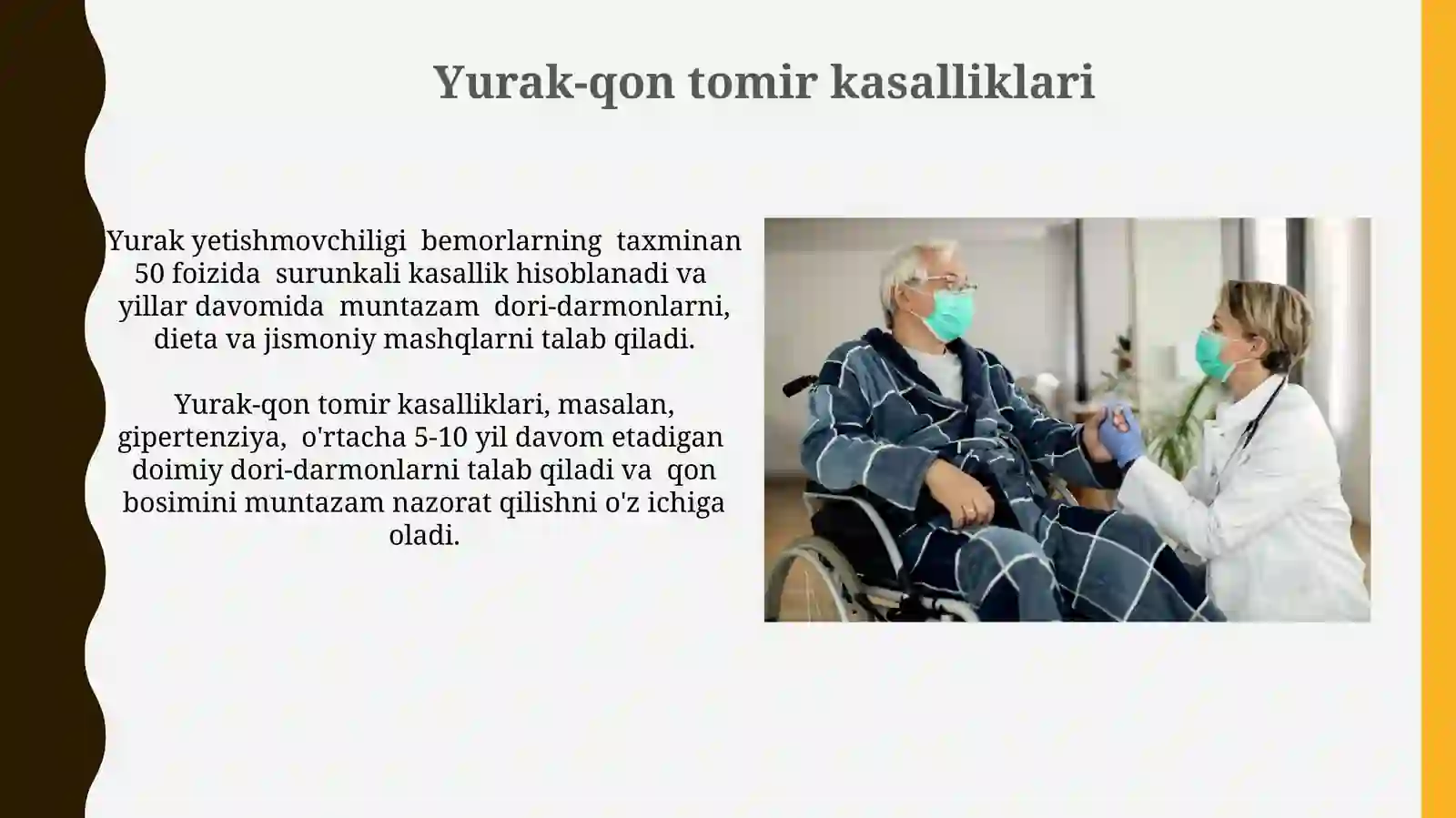 Yurak-qon tomir kasalliklari

Yurak yetishmovchiligi bemorlarning taxminan 50 foizida surunkali kasallik hisoblanadi va yillar davomida muntazam dori-darmonlarni, dieta va jismoniy mashqlarni talab qiladi.

Yurak-qon tomir kasalliklari, masalan, gipertenziya, o'rtacha 5-10 yil davom etadigan doimiy dori-darmonlarni talab qiladi va qon bosimini muntazam nazorat qilishni o'z ichiga oladi.